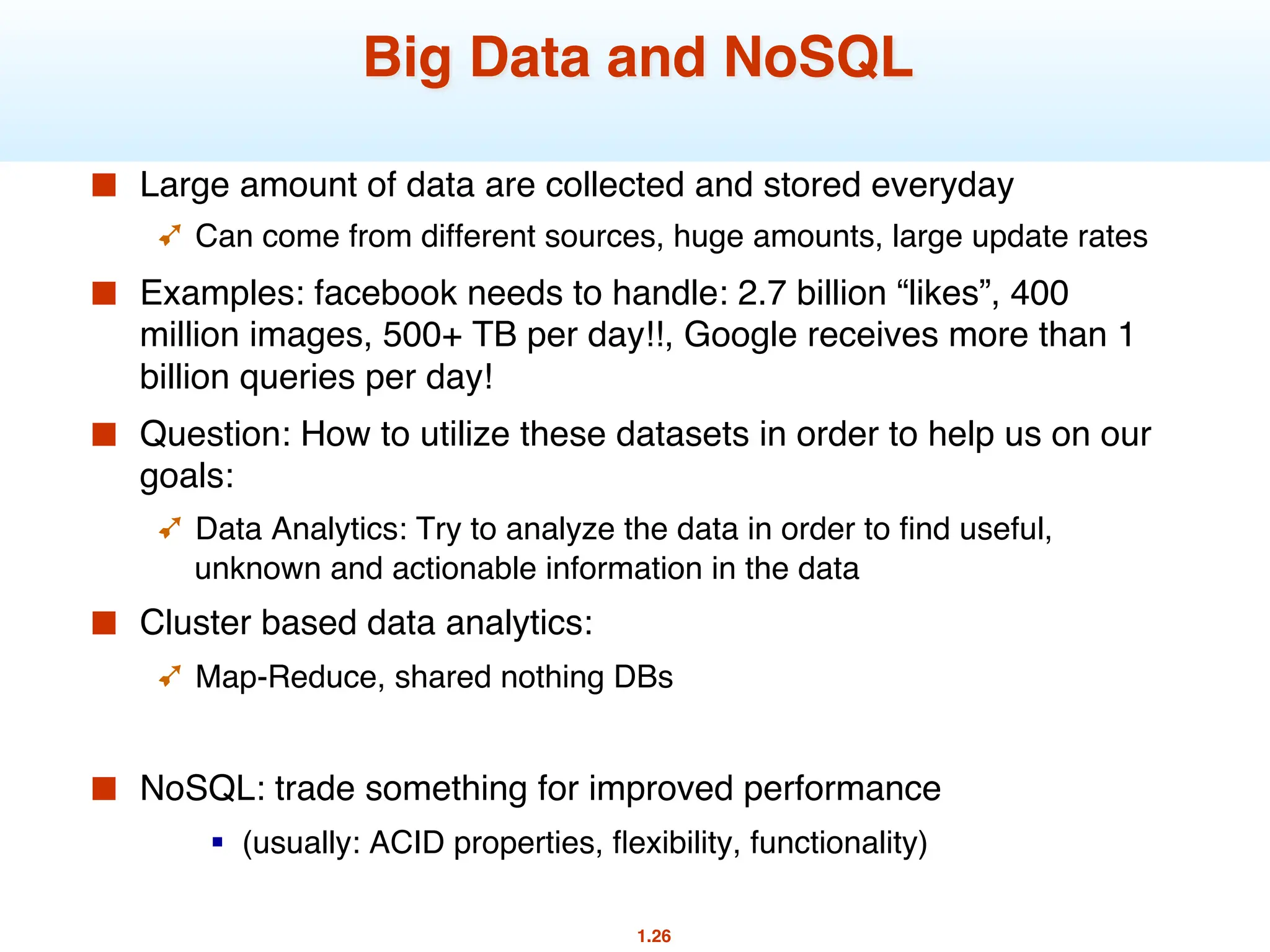 Big Data and NoSQL

Large amount of data are collected and stored everyday

Can come from different sources, huge amounts, large update rates

Examples: facebook needs to handle: 2.7 billion “likes”, 400 million images, 500+ TB per day!!, Google receives more than 1 billion queries per day!

Question: How to utilize these datasets in order to help us on our goals:

Data Analytics: Try to analyze the data in order to find useful, unknown and actionable information in the data

Cluster based data analytics:

Map-Reduce, shared nothing DBs

NoSQL: trade something for improved performance

(usually: ACID properties, flexibility, functionality)

1.26